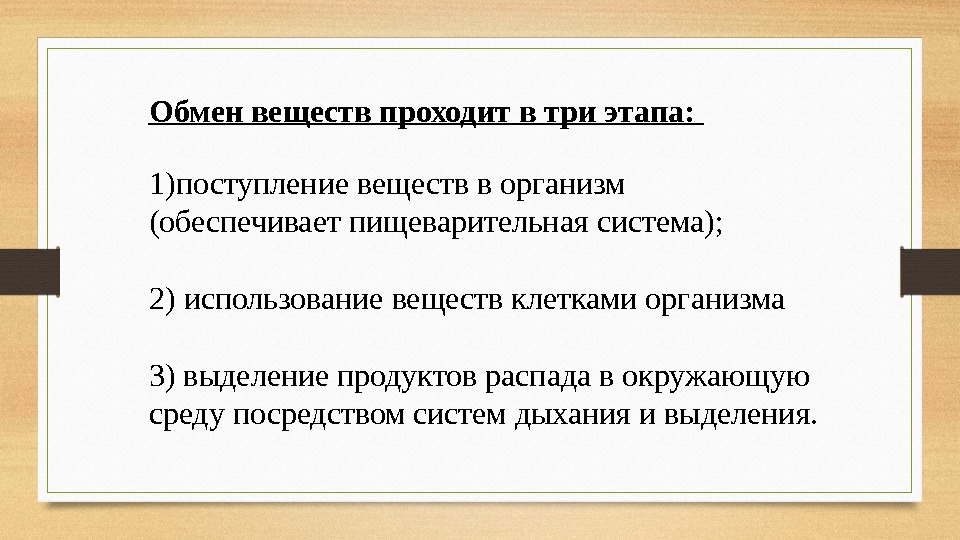 Обмен веществ проходит в три этапа:

1)поступление веществ в организм (обеспечивает пищеварительная система);

2) использование веществ клетками организма

3) выделение продуктов распада в окружающую среду посредством систем дыхания и выделения.